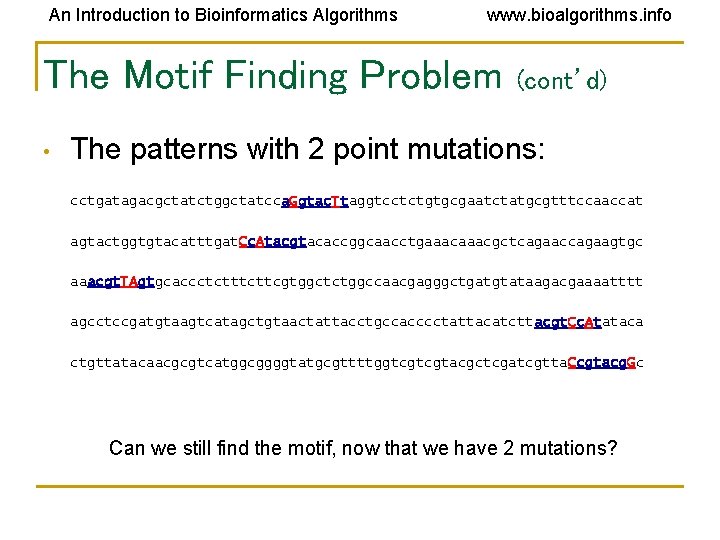 An Introduction to Bioinformatics Algorithms www.bioalgorithms.info

The Motif Finding Problem (cont'd)

• The patterns with 2 point mutations:

cctgatagacgctatctggctatccaGgtacTtaggtcctctgtgcgaatctatgcgtttccaaccat

agtactggtgtacatttgatCcAtacgtacaccggcaacctgaaacaaacgctcagaaccagaagtgc

aaacgtTAgtgcaccctctttcttcgtggctctggccaacgagggctgatgtataagacgaaaatttt

agcctccgatgtaagtcatagctgtaactattacctgccacccctattacatcttacgtCcAtataca

ctgttatacaacgcgtcatggcggggtatgcgttttggtcgtcgtacgctcgatcgttaCcgtacgGc

Can we still find the motif, now that we have 2 mutations?